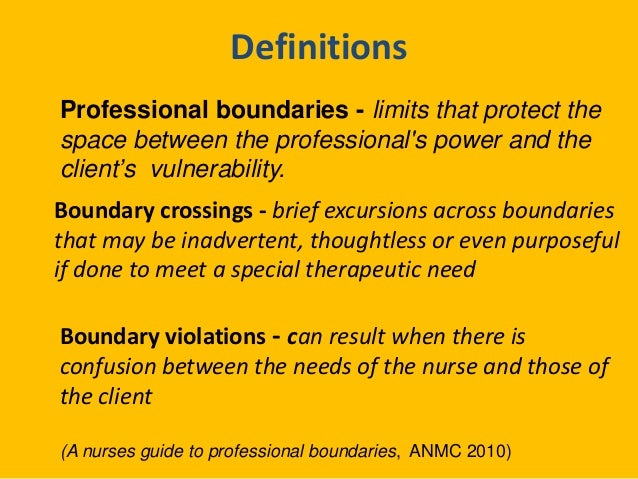 Definitions

Professional boundaries - limits that protect the space between the professional's power and the client's vulnerability.

Boundary crossings - brief excursions across boundaries that may be inadvertent, thoughtless or even purposeful if done to meet a special therapeutic need

Boundary violations - can result when there is confusion between the needs of the nurse and those of the client

(A nurses guide to professional boundaries, ANMC 2010)